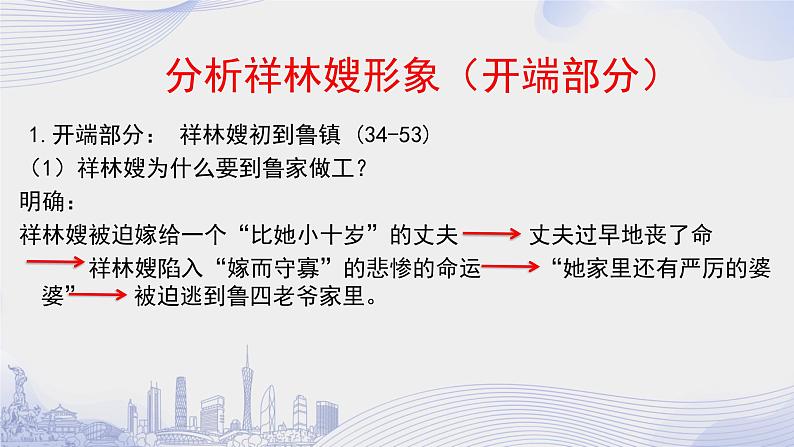 分析祥林嫂形象（开端部分）

1.开端部分： 祥林嫂初到鲁镇 (34-53)

（1）祥林嫂为什么要到鲁家做工？

明确：

祥林嫂被迫嫁给一个“比她小十岁”的丈夫 → 丈夫过早地丧了命 → 祥林嫂陷入“嫁而守寡”的悲惨的命运 → “她家里还有严厉的婆婆” → 被迫逃到鲁四老爷家里。